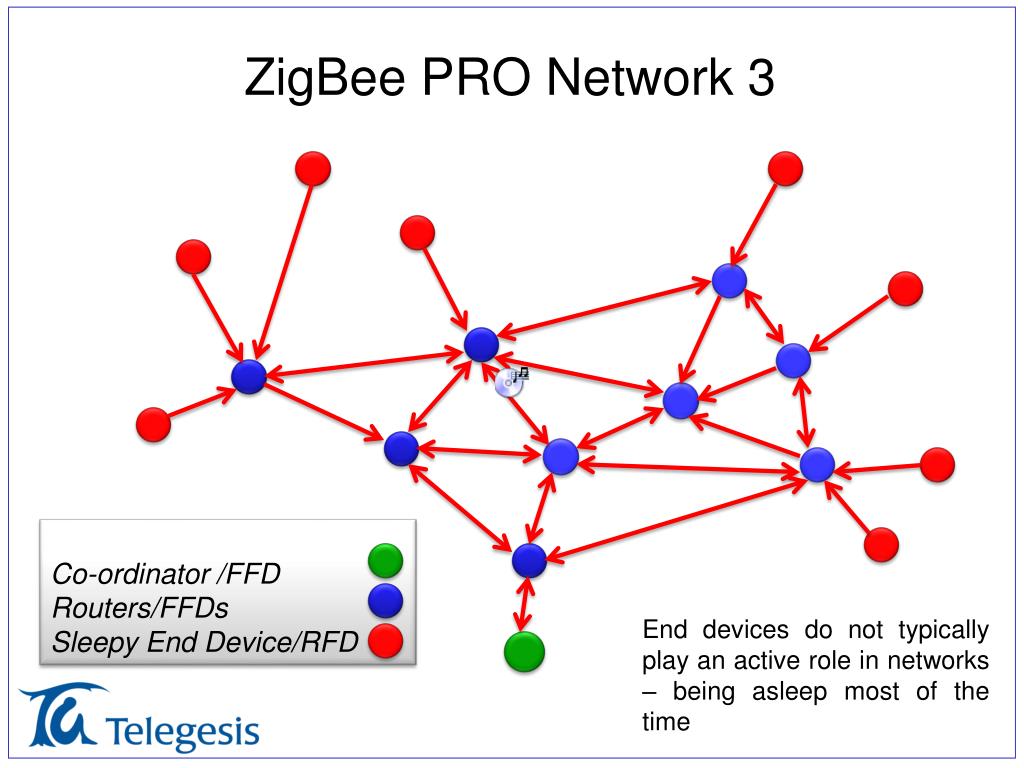 ZigBee PRO Network 3

Co-ordinator /FFD
Routers/FFDs
Sleepy End Device/RFD

End devices do not typically play an active role in networks – being asleep most of the time

Telegesis